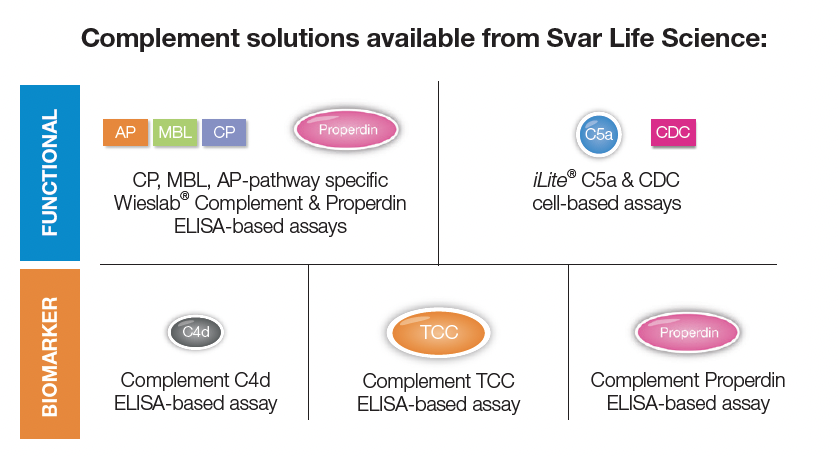 Complement solutions available from Svar Life Science:

FUNCTIONAL

AP MBL CP

Properdin

CP, MBL, AP-pathway specific Wieslab® Complement & Properdin ELISA-based assays

C5a CDC

iLite® C5a & CDC cell-based assays

BIOMARKER

C4d

Complement C4d ELISA-based assay

TCC

Complement TCC ELISA-based assay

Properdin

Complement Properdin ELISA-based assay